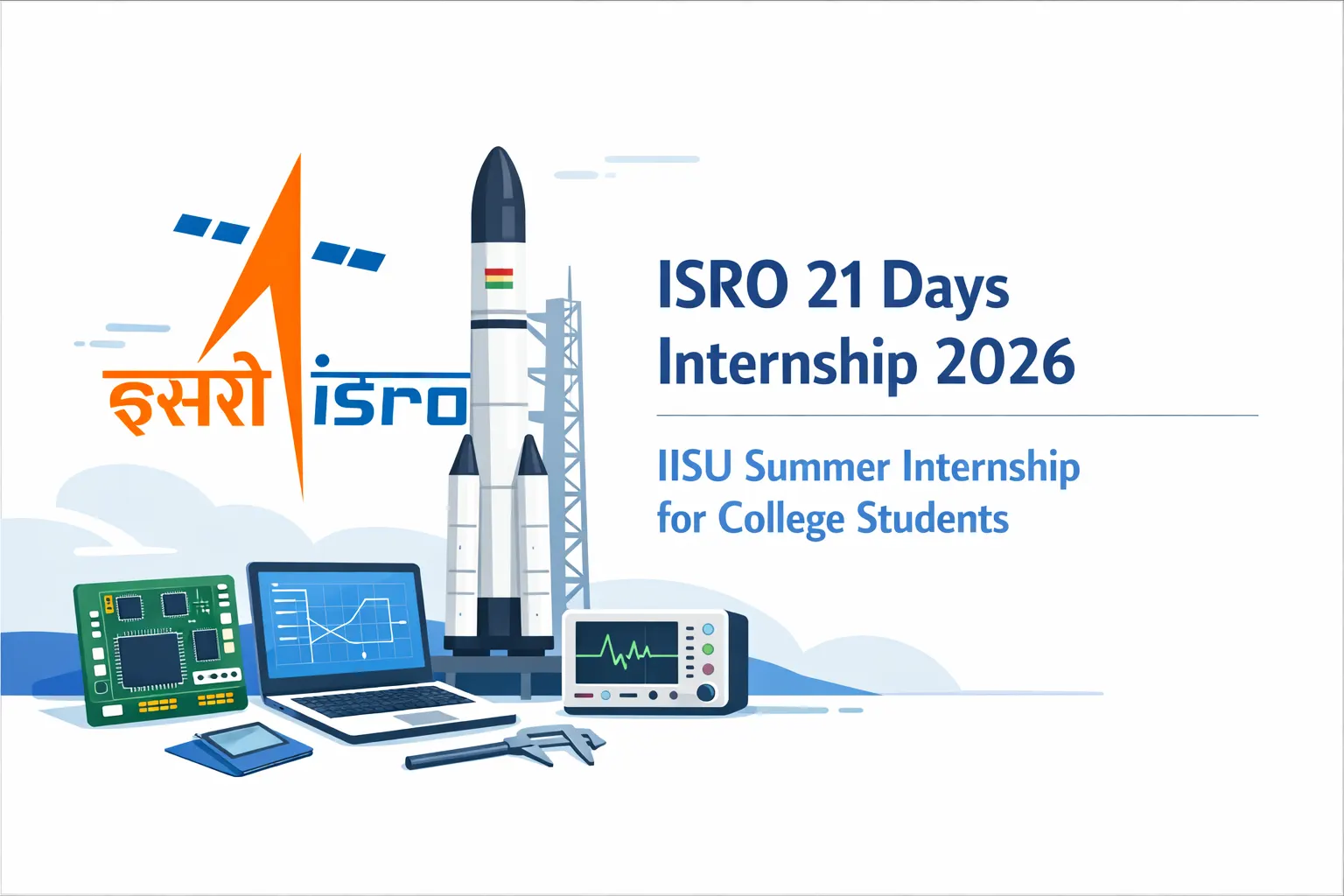 इसरो isro

ISRO 21 Days Internship 2026

IISU Summer Internship for College Students